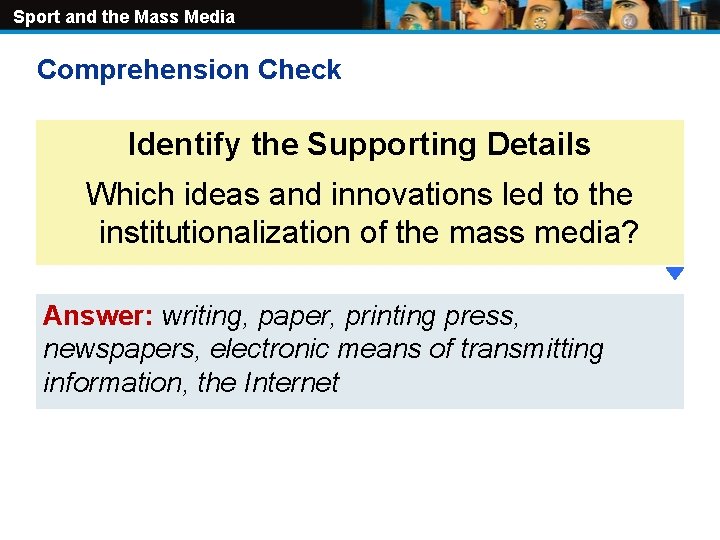 Sport and the Mass Media

Comprehension Check

Identify the Supporting Details

Which ideas and innovations led to the institutionalization of the mass media?

Answer: writing, paper, printing press, newspapers, electronic means of transmitting information, the Internet